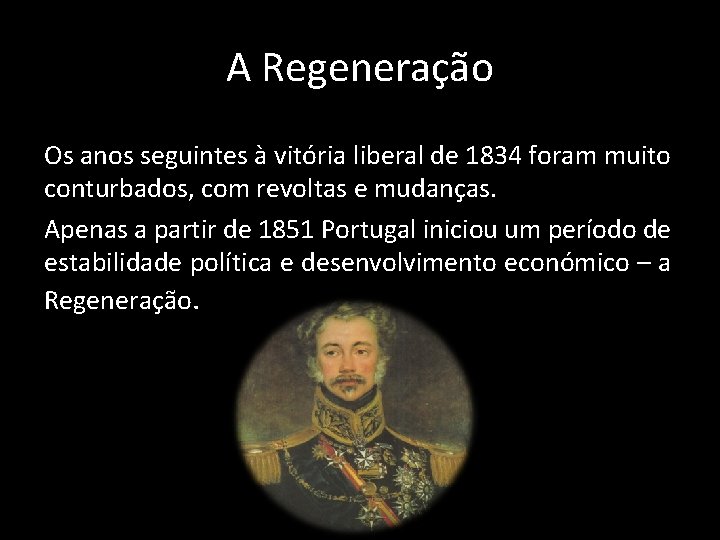 A Regeneração

Os anos seguintes à vitória liberal de 1834 foram muito conturbados, com revoltas e mudanças.

Apenas a partir de 1851 Portugal iniciou um período de estabilidade política e desenvolvimento económico – a Regeneração.